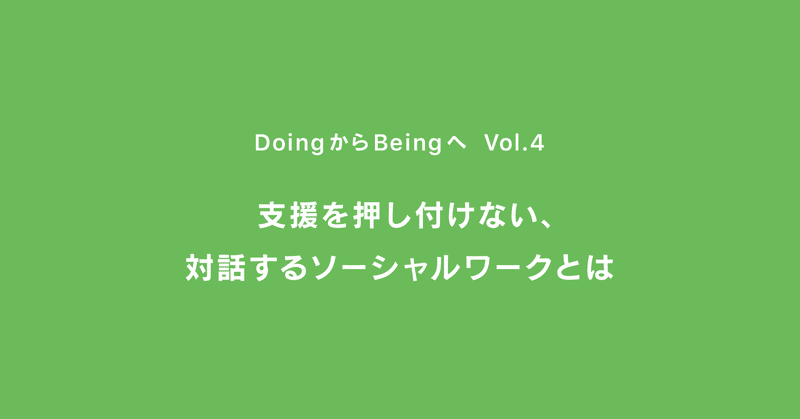 DoingからBeingへ　Vol.4

支援を押し付けない、
対話するソーシャルワークとは